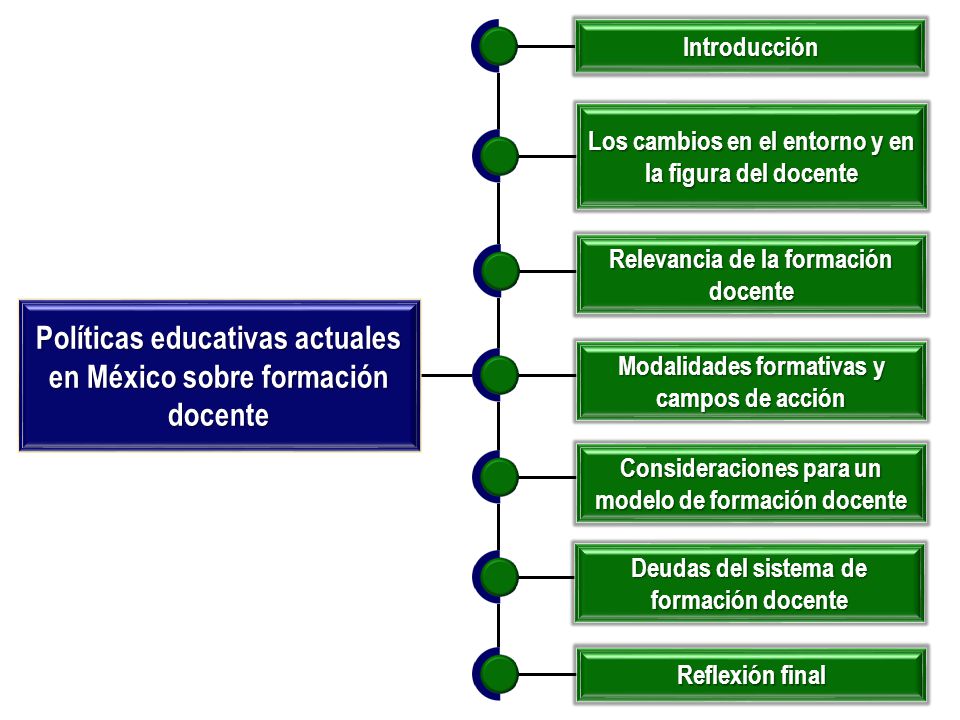 Políticas educativas actuales en México sobre formación docente

Introducción

Los cambios en el entorno y en la figura del docente

Relevancia de la formación docente

Modalidades formativas y campos de acción

Consideraciones para un modelo de formación docente

Deudas del sistema de formación docente

Reflexión final